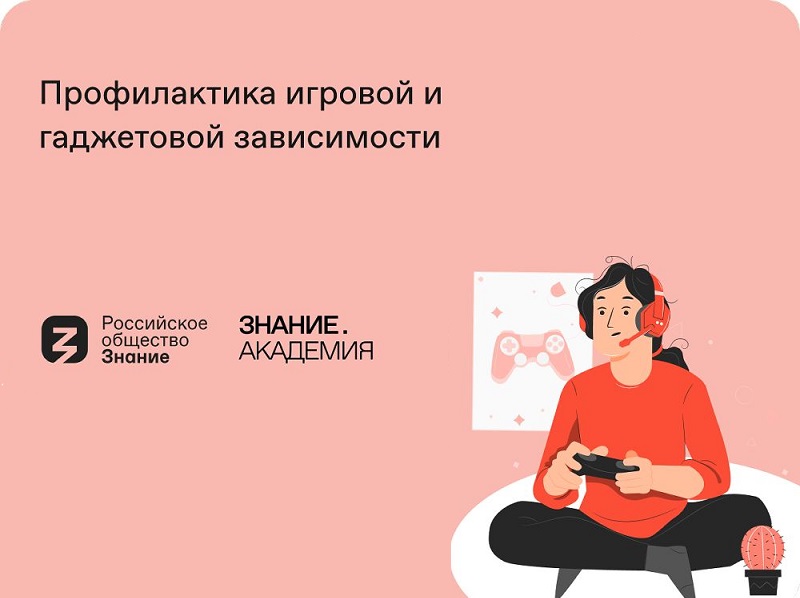 Профилактика игровой и гаджетовой зависимости

Российское общество Знание

ЗНАНИЕ. АКАДЕМИЯ